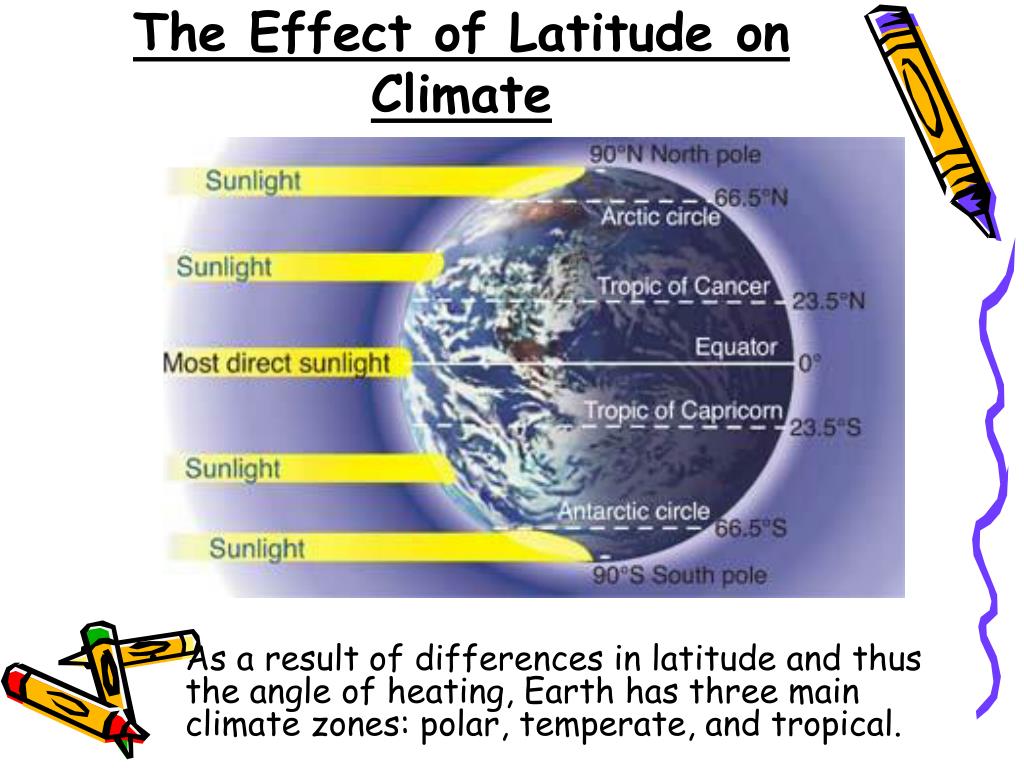 The Effect of Latitude on Climate

Sunlight
Sunlight
Most direct sunlight
Sunlight
Sunlight

90°N North pole
66.5°N
Arctic circle
Tropic of Cancer
23.5°N
Equator
0°
Tropic of Capricorn
23.5°S
Antarctic circle
66.5°S
90°S South pole

As a result of differences in latitude and thus the angle of heating, Earth has three main climate zones: polar, temperate, and tropical.